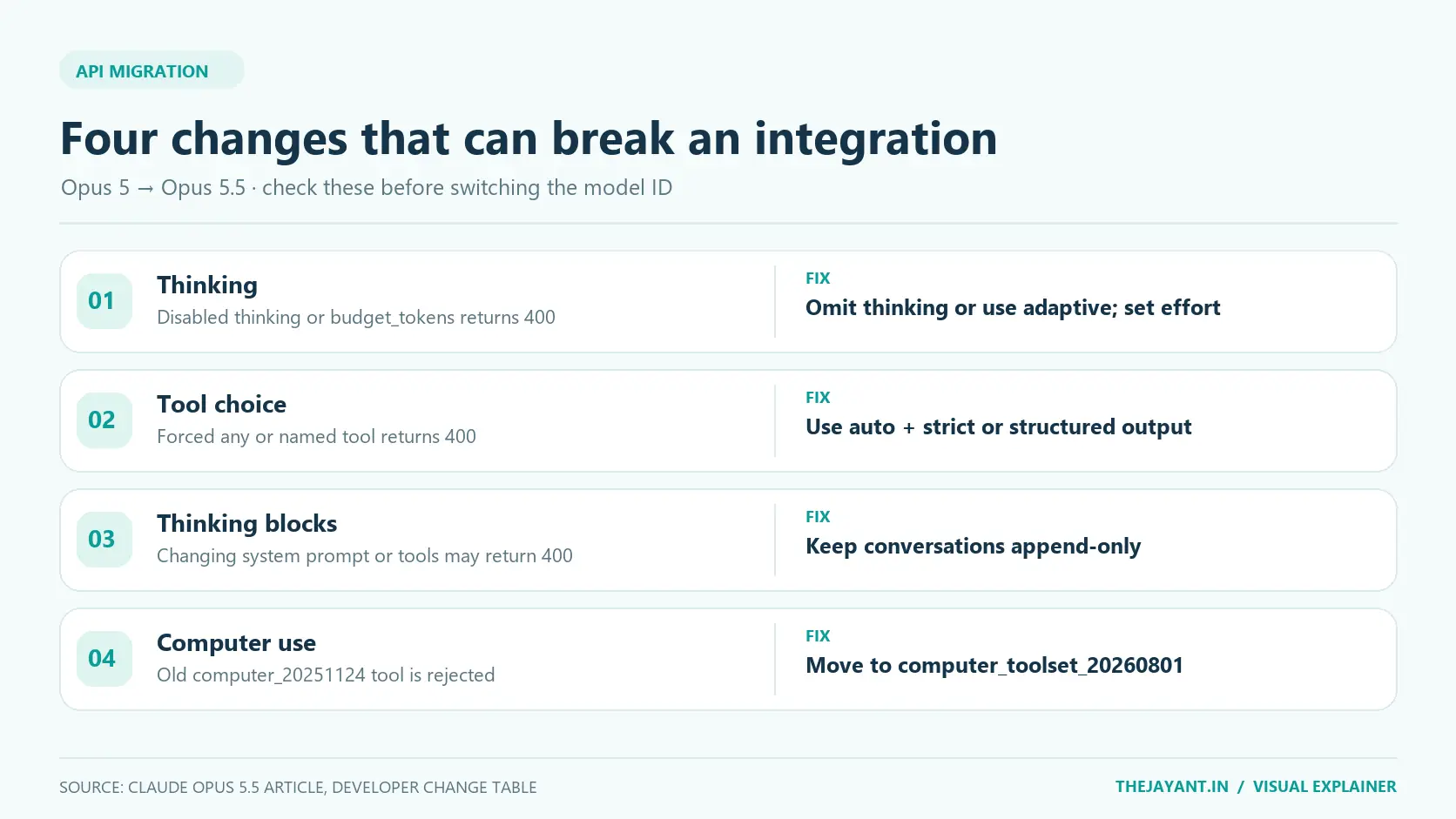 API MIGRATION

Four changes that can break an integration

Opus 5 → Opus 5.5 · check these before switching the model ID

01
Thinking
Disabled thinking or budget_tokens returns 400

FIX
Omit thinking or use adaptive; set effort

02
Tool choice
Forced any or named tool returns 400

FIX
Use auto + strict or structured output

03
Thinking blocks
Changing system prompt or tools may return 400

FIX
Keep conversations append-only

04
Computer use
Old computer_20251124 tool is rejected

FIX
Move to computer_toolset_20260801

SOURCE: CLAUDE OPUS 5.5 ARTICLE, DEVELOPER CHANGE TABLE

THEJAYANT.IN / VISUAL EXPLAINER